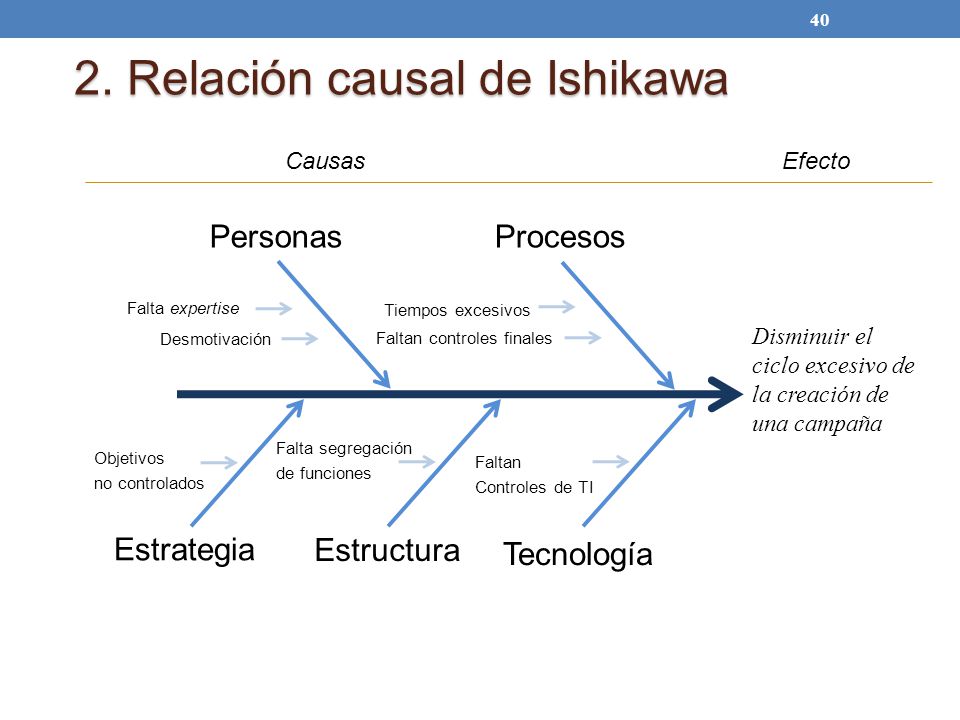 40

2. Relación causal de Ishikawa

Causas

Efecto

Personas

Procesos

Falta expertise

Desmotivación

Tiempos excesivos

Faltan controles finales

Disminuir el ciclo excesivo de la creación de una campaña

Objetivos no controlados

Falta segregación de funciones

Faltan Controles de TI

Estrategia

Estructura

Tecnología